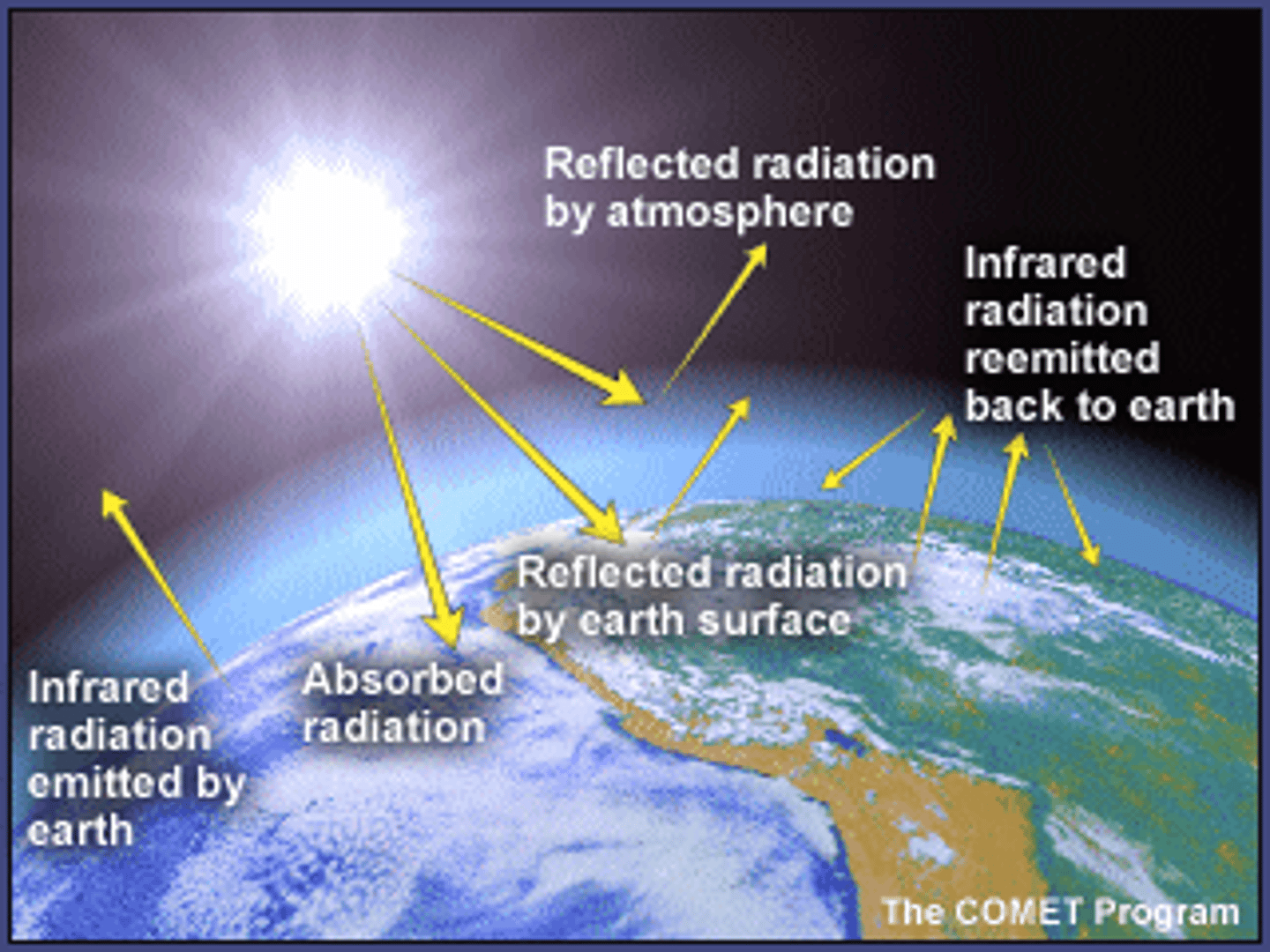 Reflected radiation by atmosphere

Infrared radiation reemitted back to earth

Reflected radiation by earth surface

Absorbed radiation

Infrared radiation emitted by earth

The COMET Program